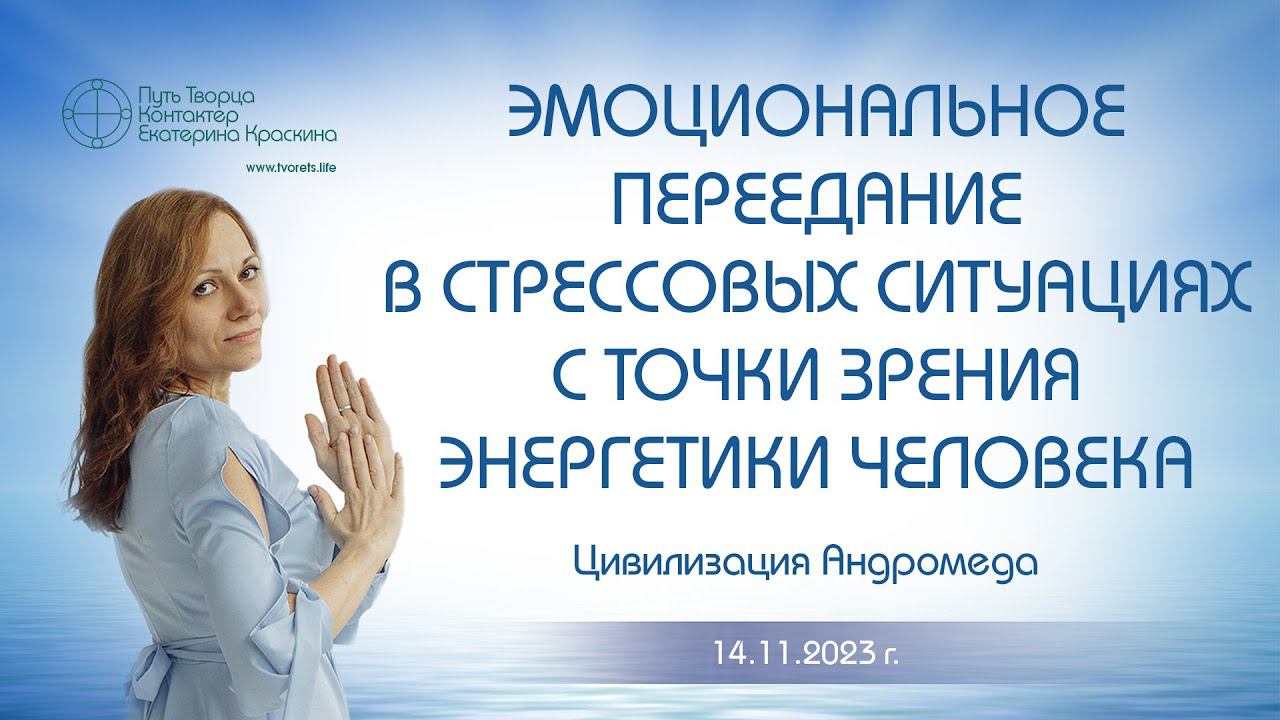 Путь Творца
Контактер
Екатерина Краскина

www.tvorets.life

ЭМОЦИОНАЛЬНОЕ ПЕРЕЕДАНИЕ В СТРЕССОВЫХ СИТУАЦИЯХ С ТОЧКИ ЗРЕНИЯ ЭНЕРГЕТИКИ ЧЕЛОВЕКА

Цивилизация Андромеда

14.11.2023 г.